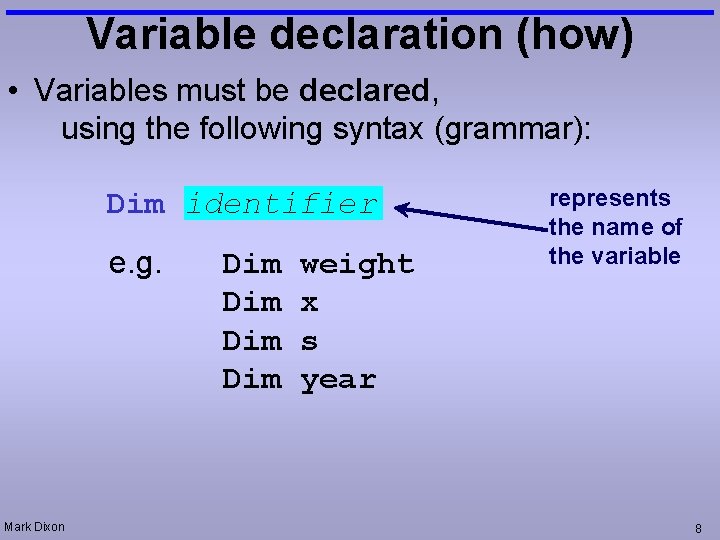 Variable declaration (how)

• Variables must be declared, using the following syntax (grammar):

Dim identifier

represents the name of the variable

e.g. Dim weight
Dim x
Dim s
Dim year

Mark Dixon

8